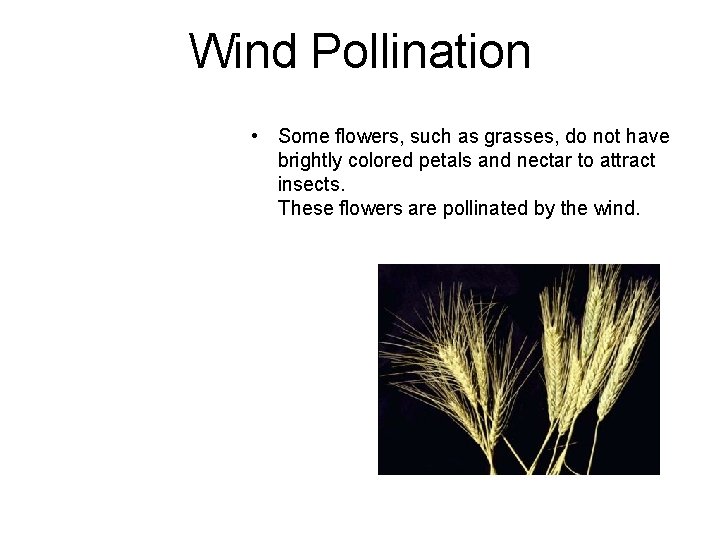 Wind Pollination

• Some flowers, such as grasses, do not have brightly colored petals and nectar to attract insects.
These flowers are pollinated by the wind.